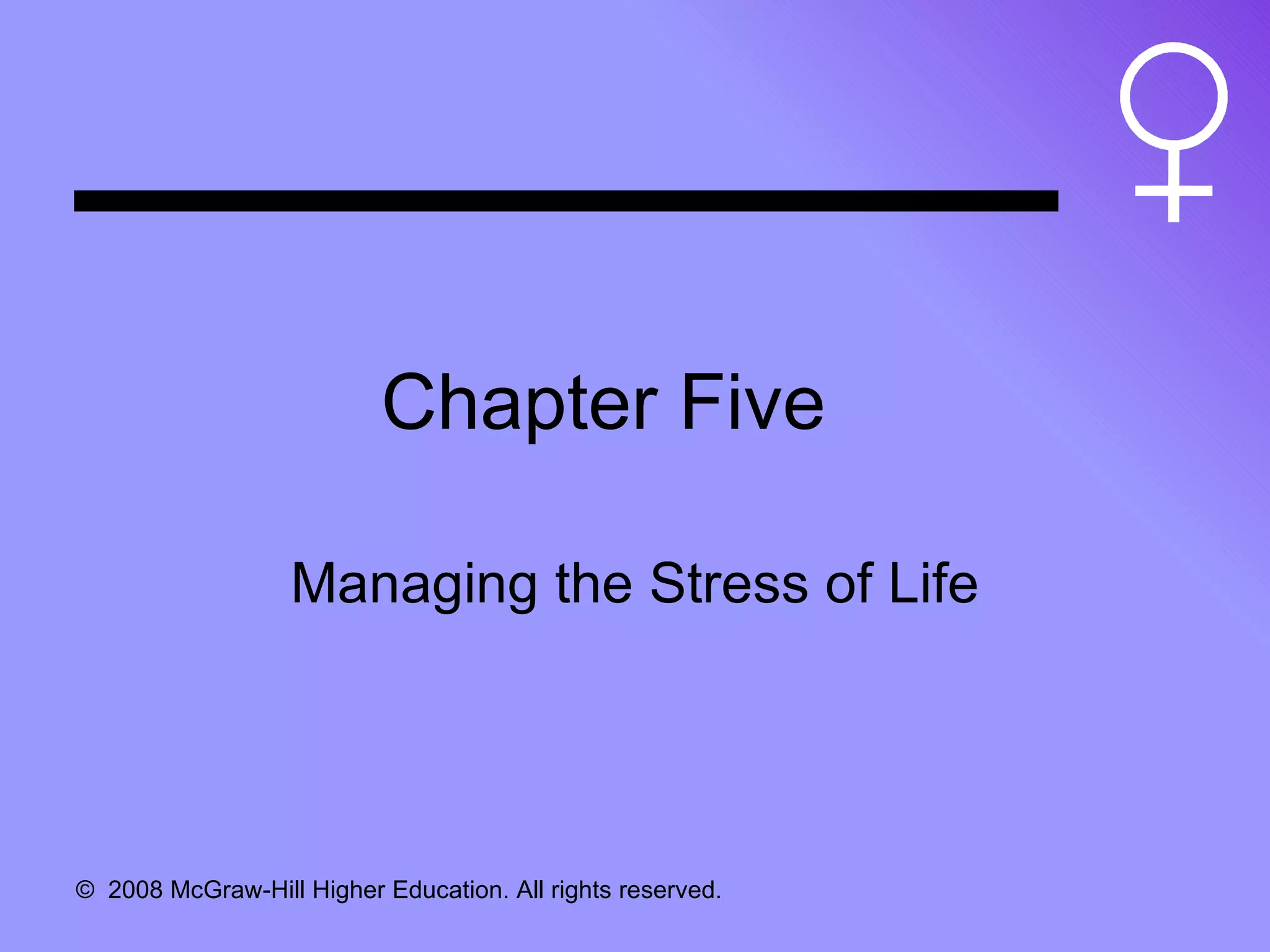 Chapter Five

Managing the Stress of Life

© 2008 McGraw-Hill Higher Education. All rights reserved.